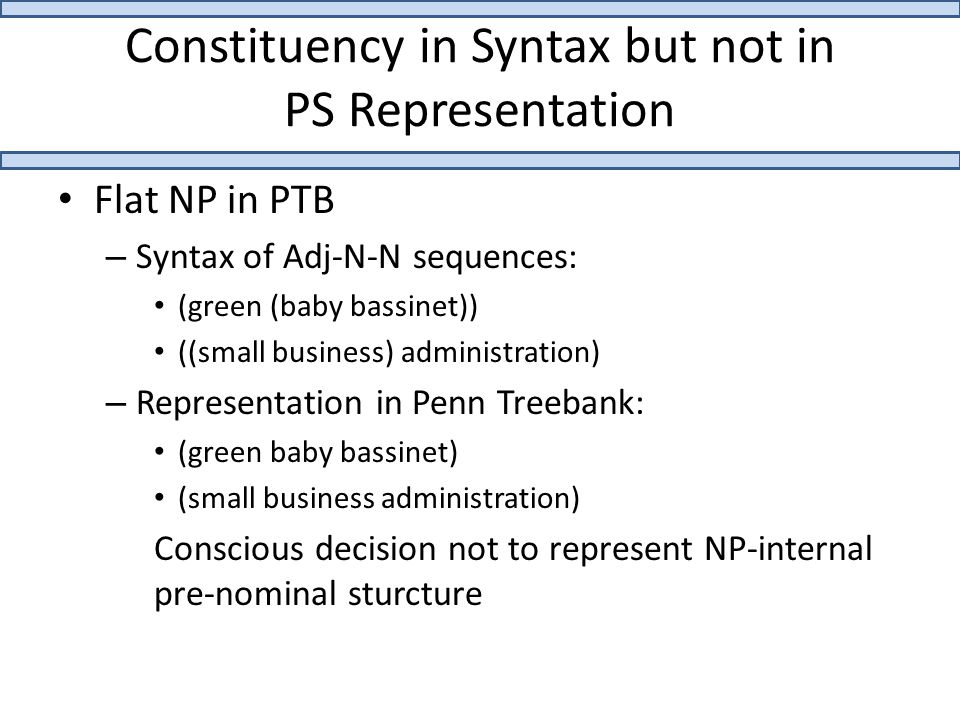 Constituency in Syntax but not in PS Representation

• Flat NP in PTB
– Syntax of Adj-N-N sequences:
• (green (baby bassinet))
• ((small business) administration)
– Representation in Penn Treebank:
• (green baby bassinet)
• (small business administration)
Conscious decision not to represent NP-internal pre-nominal sturcture